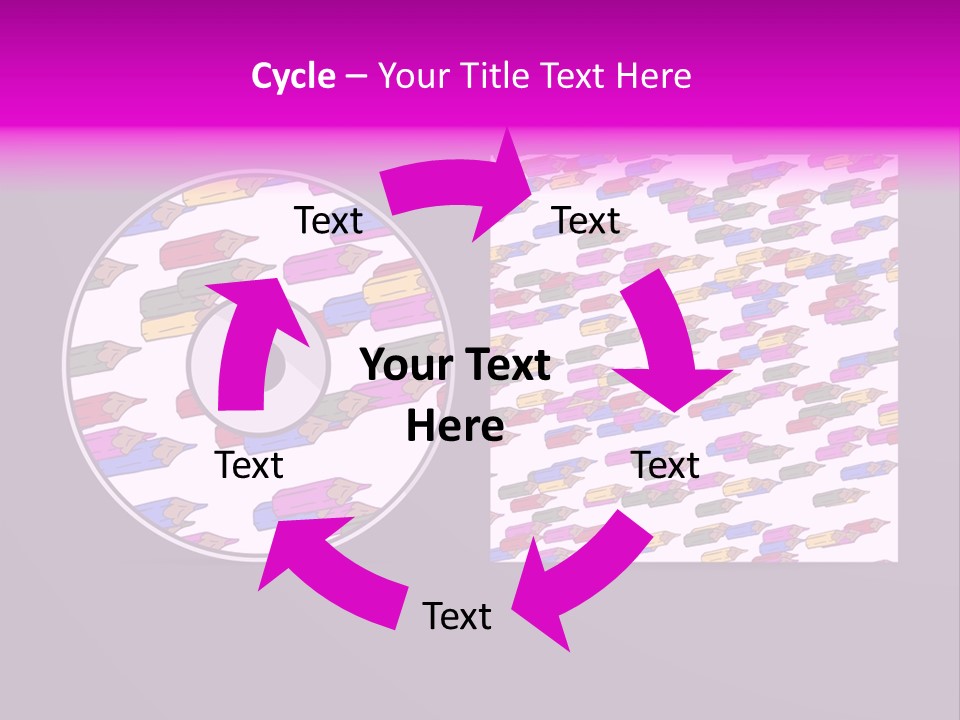 Cycle – Your Title Text Here

Text

Text

Your Text Here

Text

Text

Text